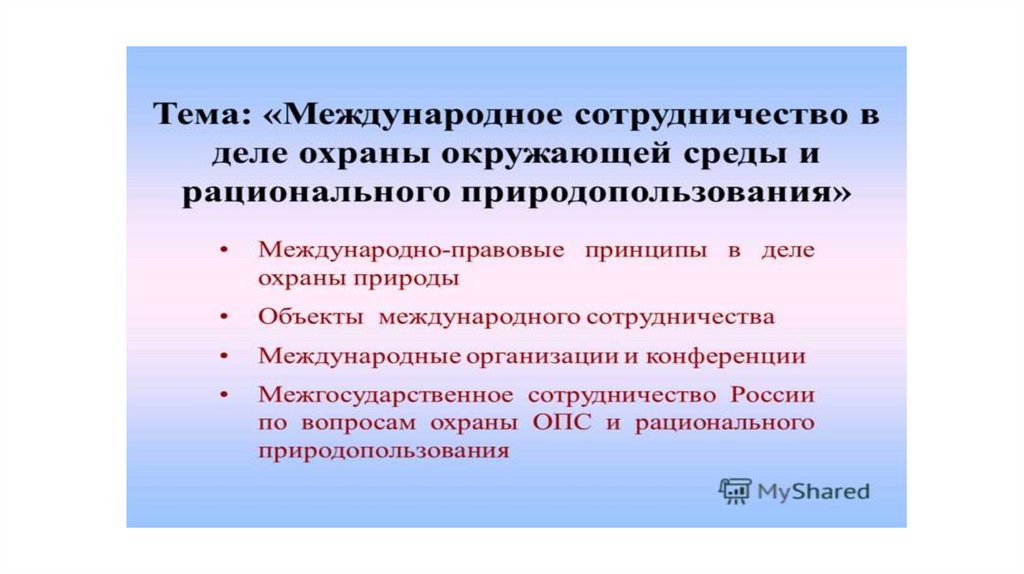 Тема: «Международное сотрудничество в деле охраны окружающей среды и рационального природопользования»

• Международно-правовые принципы в деле охраны природы

• Объекты международного сотрудничества

• Международные организации и конференции

• Межгосударственное сотрудничество России по вопросам охраны ОПС и рационального природопользования

MyShared